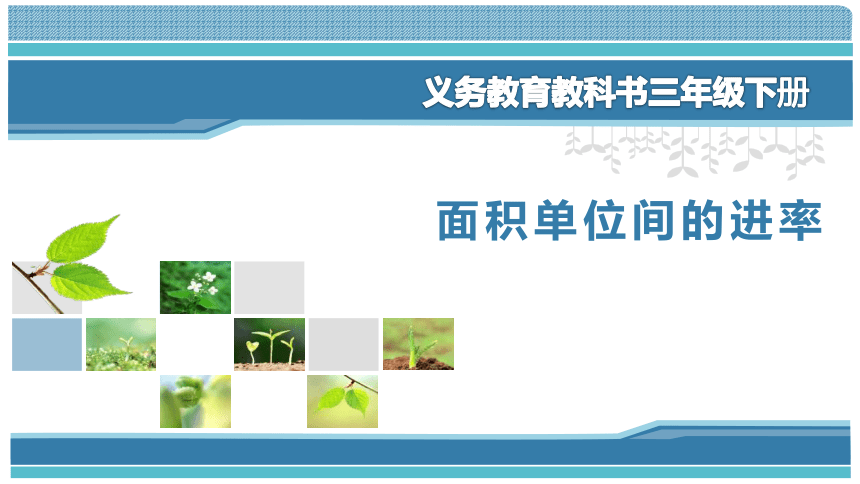 义务教育教科书三年级下册

面积单位间的进率